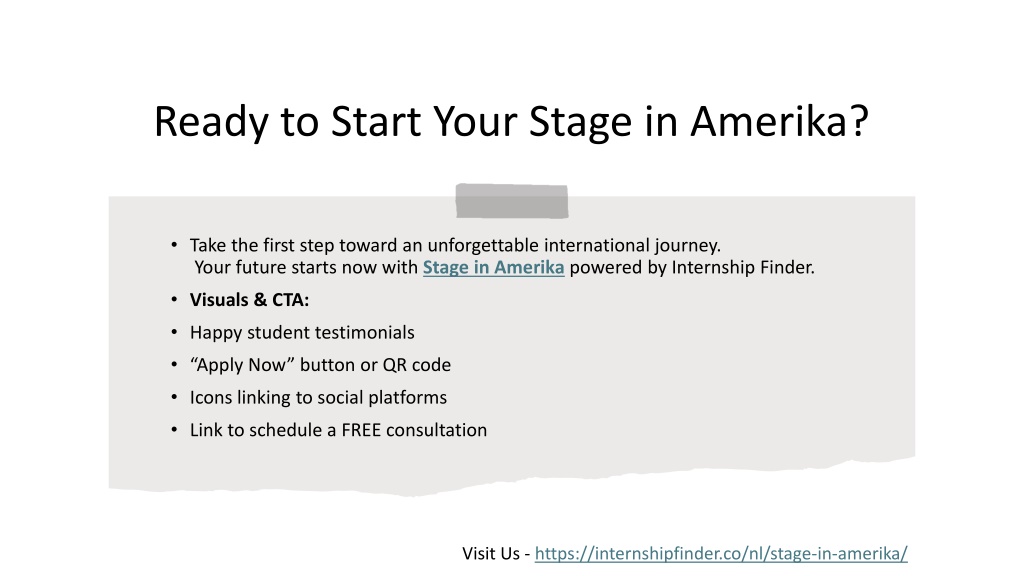 Ready to Start Your Stage in Amerika?

• Take the first step toward an unforgettable international journey. Your future starts now with Stage in Amerika powered by Internship Finder.
• Visuals & CTA:
• Happy student testimonials
• “Apply Now” button or QR code
• Icons linking to social platforms
• Link to schedule a FREE consultation

Visit Us - https://internshipfinder.co/nl/stage-in-amerika/